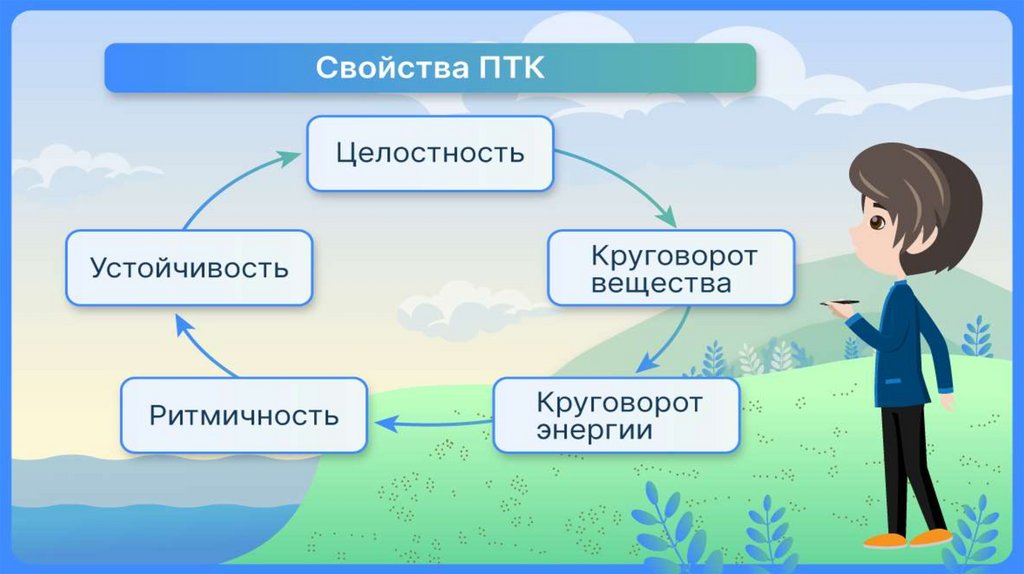 Свойства ПТК

Целостность

Круговорот вещества

Круговорот энергии

Ритмичность

Устойчивость